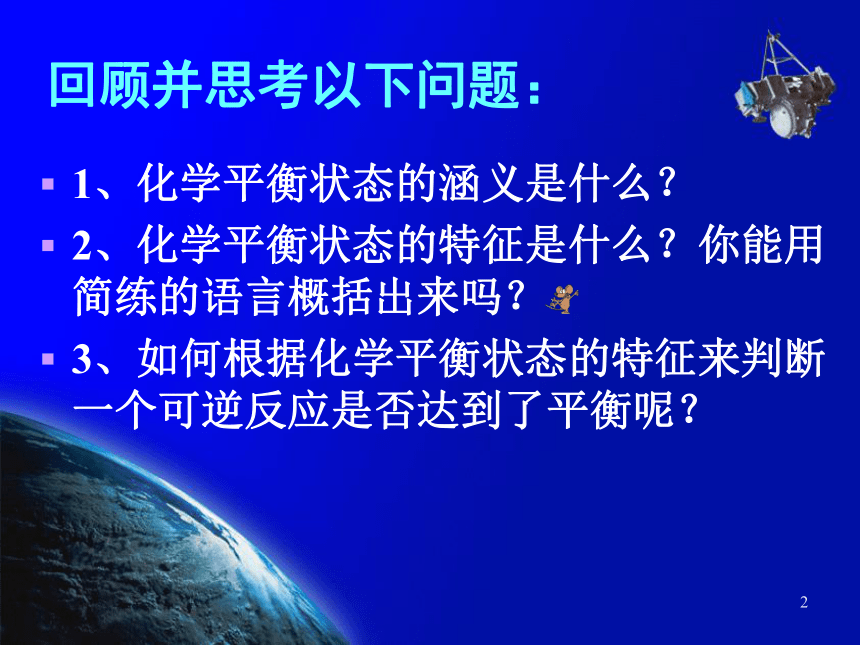 回顾并思考以下问题：

1、化学平衡状态的涵义是什么？

2、化学平衡状态的特征是什么？你能用简练的语言概括出来吗？

3、如何根据化学平衡状态的特征来判断一个可逆反应是否达到了平衡呢？

2